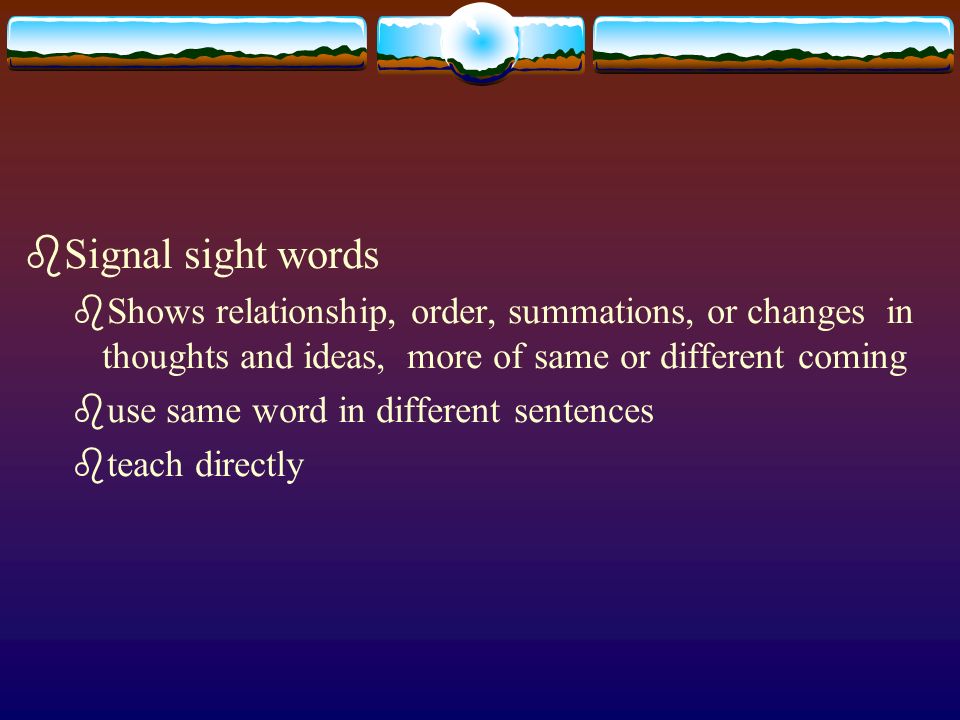 Signal sight words

Shows relationship, order, summations, or changes in thoughts and ideas, more of same or different coming

use same word in different sentences

teach directly